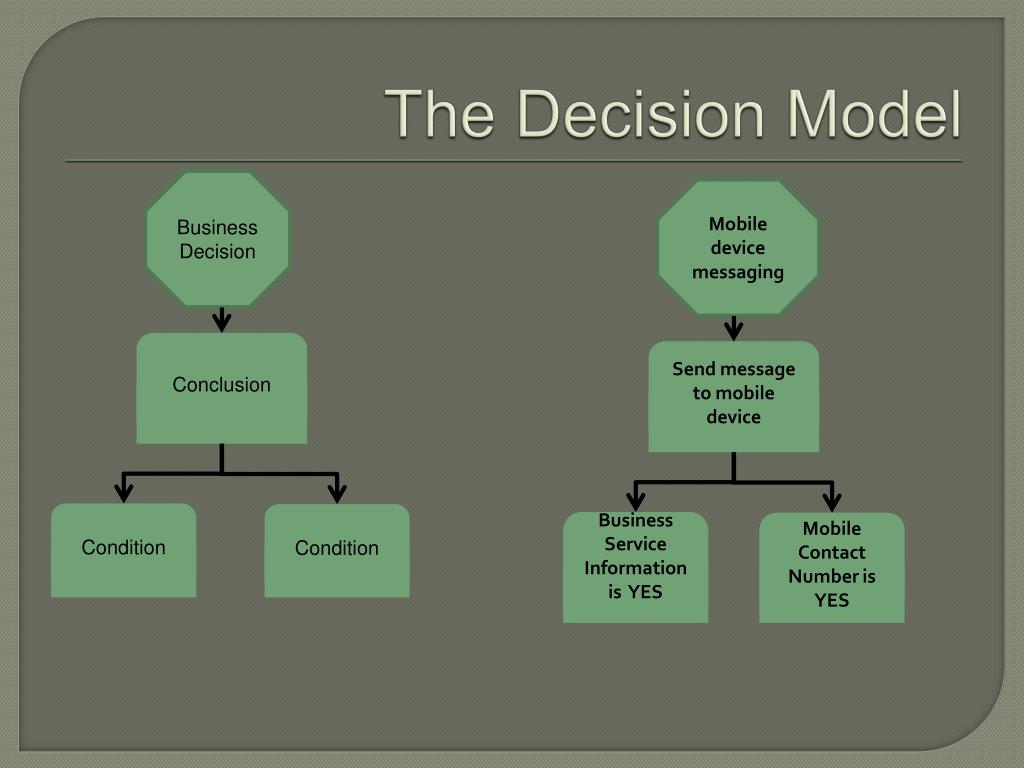 The Decision Model

Business Decision

Conclusion

Condition

Condition

Mobile device messaging

Send message to mobile device

Business Service Information is YES

Mobile Contact Number is YES